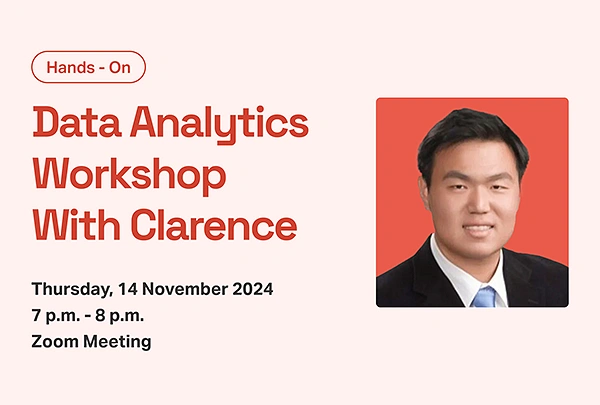 Hands - On

Data Analytics Workshop With Clarence

Thursday, 14 November 2024
7 p.m. - 8 p.m.
Zoom Meeting